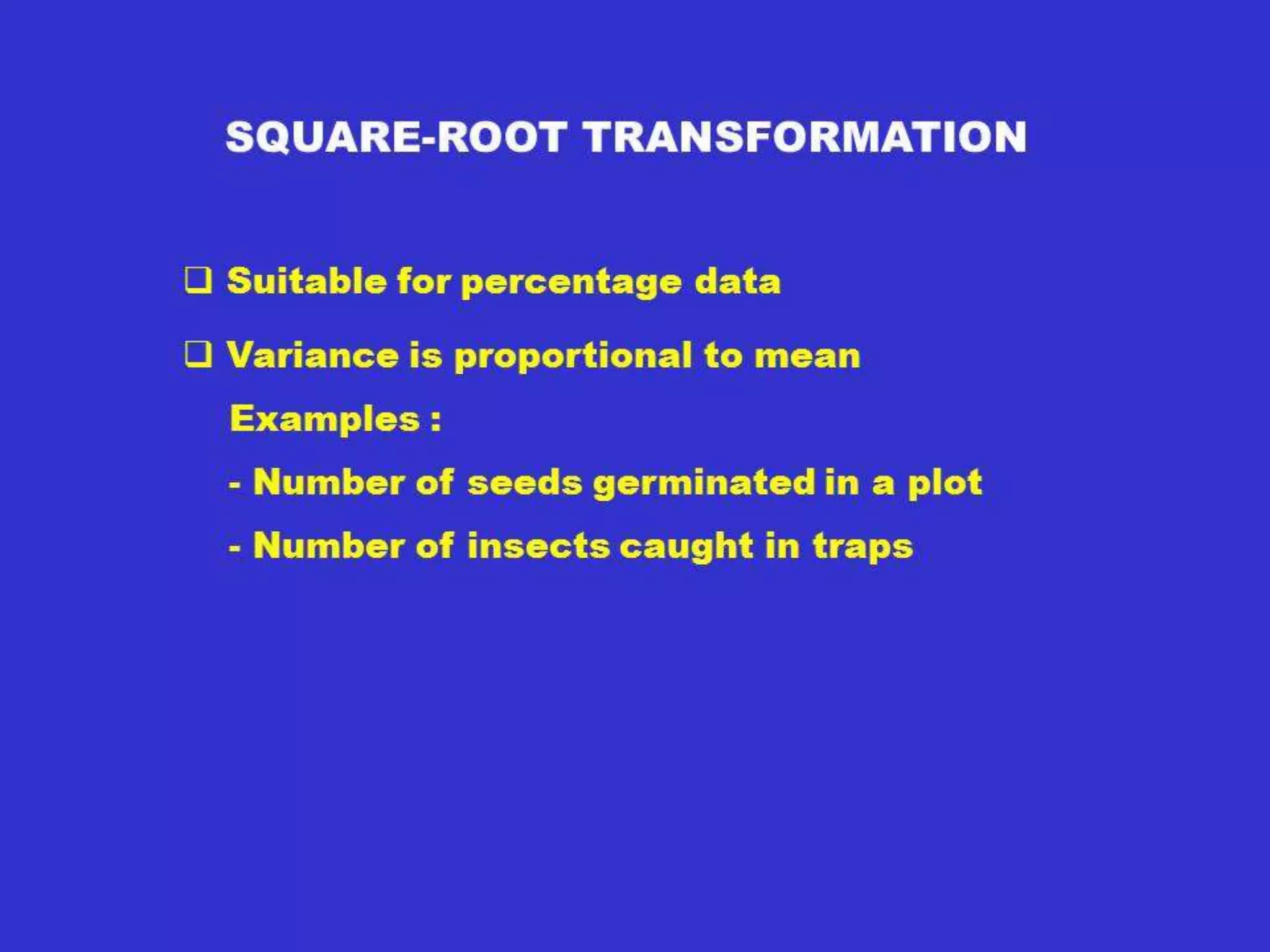 SQUARE-ROOT TRANSFORMATION

❑ Suitable for percentage data

❑ Variance is proportional to mean

Examples :

- Number of seeds germinated in a plot

- Number of insects caught in traps